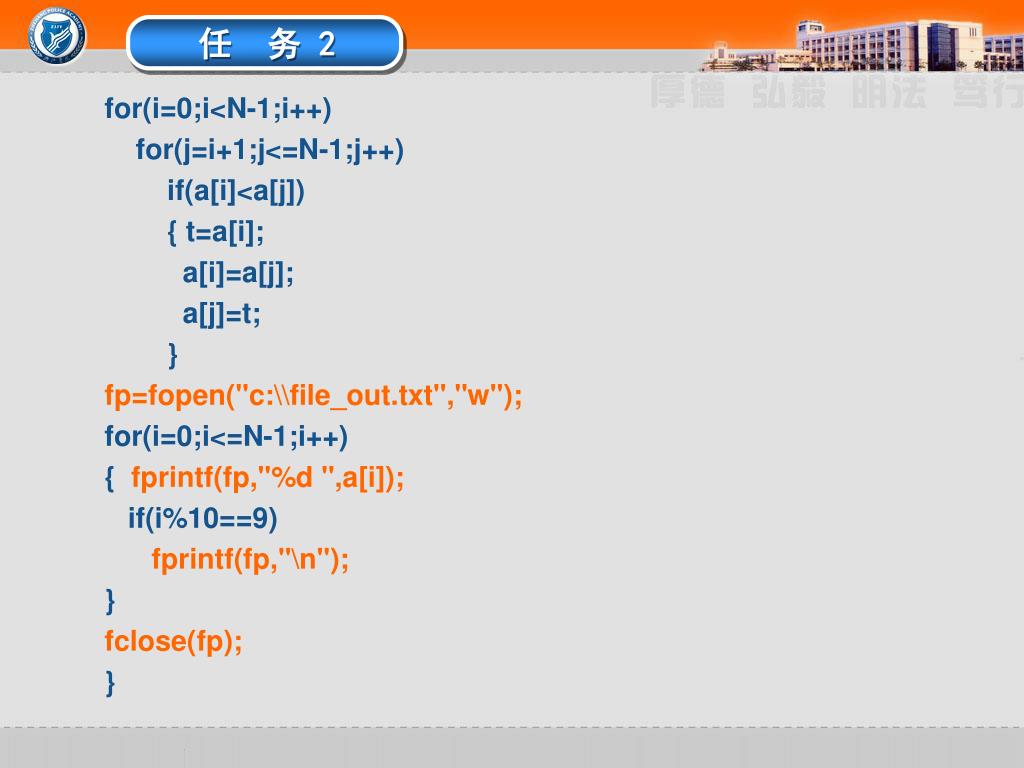 任 务 2

厚德 弘毅 明法 笃行

for(i=0;i<N-1;i++)
for(j=i+1;j<=N-1;j++)
if(a[i]<a[j])
{ t=a[i];
a[i]=a[j];
a[j]=t;
}
fp=fopen("c:\\file_out.txt","w");
for(i=0;i<=N-1;i++)
{ fprintf(fp,"%d ",a[i]);
if(i%10==9)
fprintf(fp,"\n");
}
fclose(fp);
}